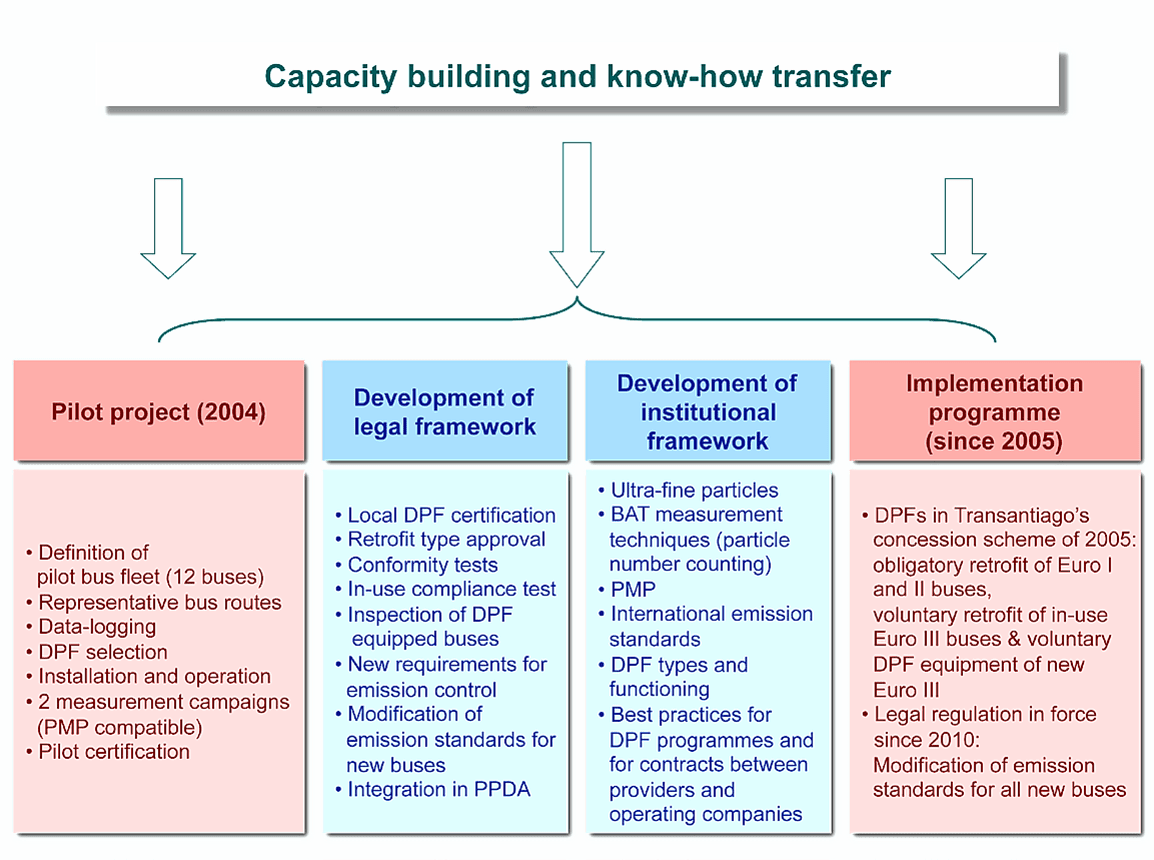 Capacity building and know-how transfer

Pilot project (2004)

• Definition of pilot bus fleet (12 buses)
• Representative bus routes
• Data-logging
• DPF selection
• Installation and operation
• 2 measurement campaigns (PMP compatible)
• Pilot certification

Development of legal framework

• Local DPF certification
• Retrofit type approval
• Conformity tests
• In-use compliance test
• Inspection of DPF equipped buses
• New requirements for emission control
• Modification of emission standards for new buses
• Integration in PPDA

Development of institutional framework

• Ultra-fine particles
• BAT measurement techniques (particle number counting)
• PMP
• International emission standards
• DPF types and functioning
• Best practices for DPF programmes and for contracts between providers and operating companies

Implementation programme (since 2005)

• DPFs in Transantiago's concession scheme of 2005: obligatory retrofit of Euro I and II buses, voluntary retrofit of in-use Euro III buses & voluntary DPF equipment of new Euro III
• Legal regulation in force since 2010: Modification of emission standards for all new buses